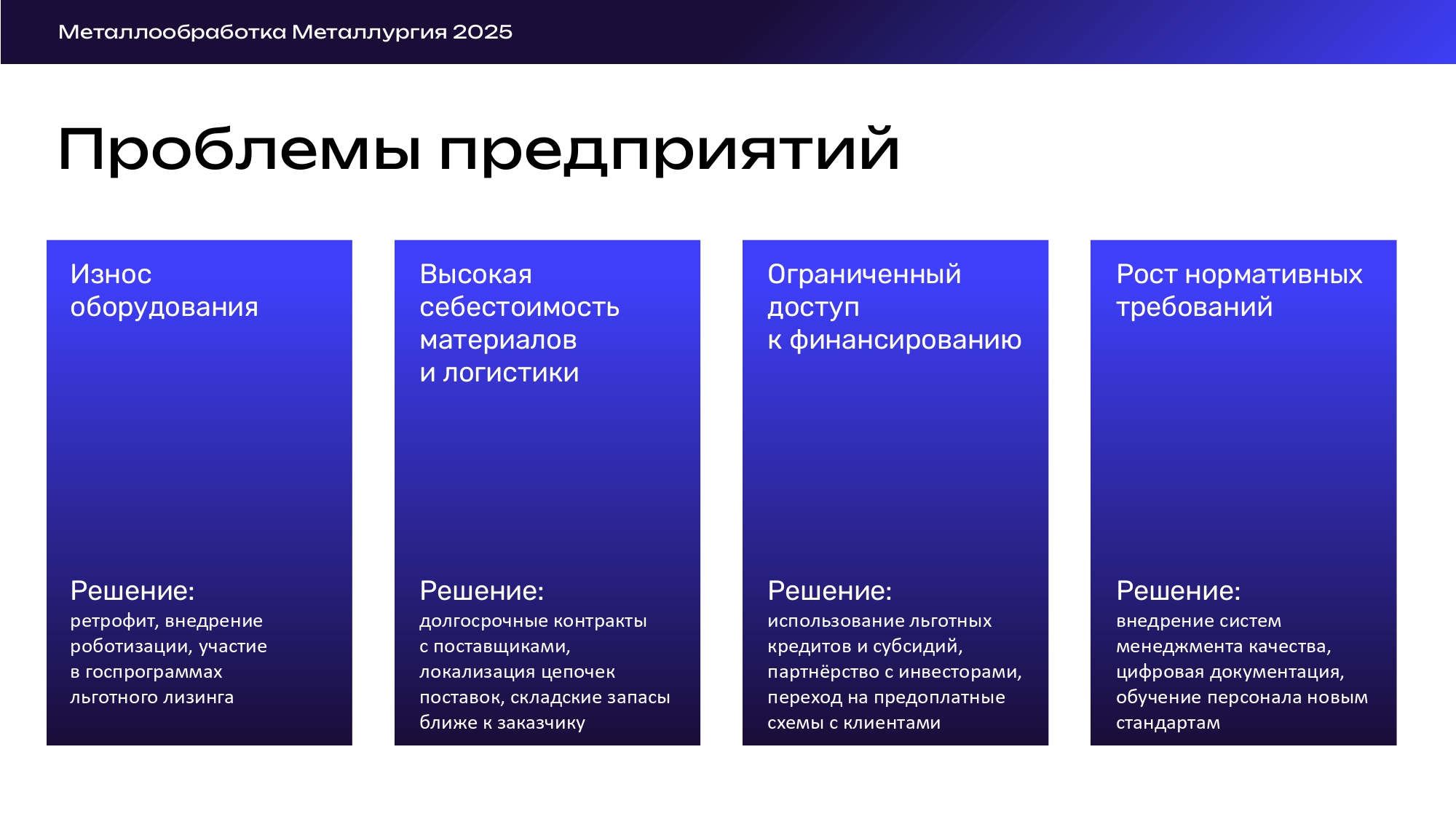 Металлообработка Металлургия 2025

Проблемы предприятий

Износ оборудования

Решение:
ретрофит, внедрение роботизации, участие в госпрограммах льготного лизинга

Высокая себестоимость материалов и логистики

Решение:
долгосрочные контракты с поставщиками, локализация цепочек поставок, складские запасы ближе к заказчику

Ограниченный доступ к финансированию

Решение:
использование льготных кредитов и субсидий, партнёрство с инвесторами, переход на предоплатные схемы с клиентами

Рост нормативных требований

Решение:
внедрение систем менеджмента качества, цифровая документация, обучение персонала новым стандартам